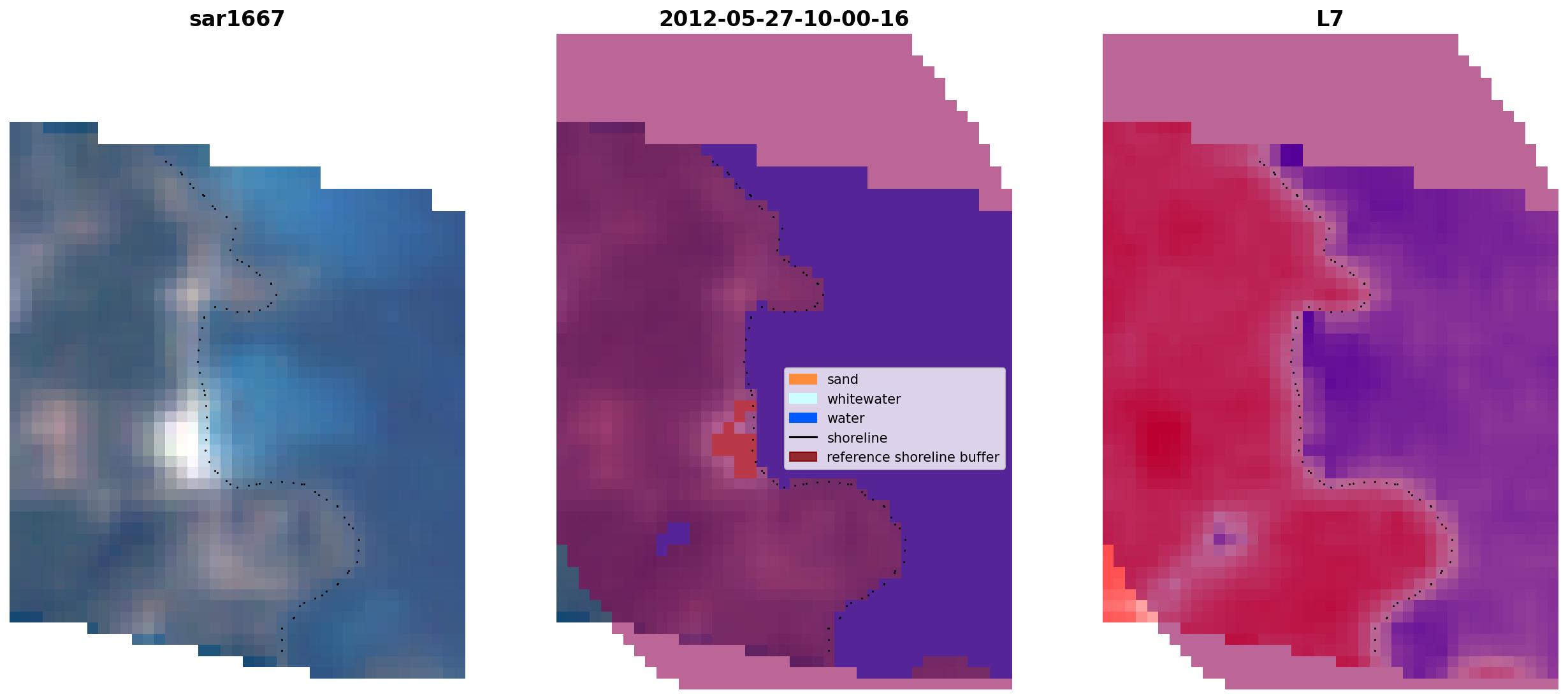 sar1667

2012-05-27-10-00-16

sand
whitewater
water
shoreline
reference shoreline buffer

L7